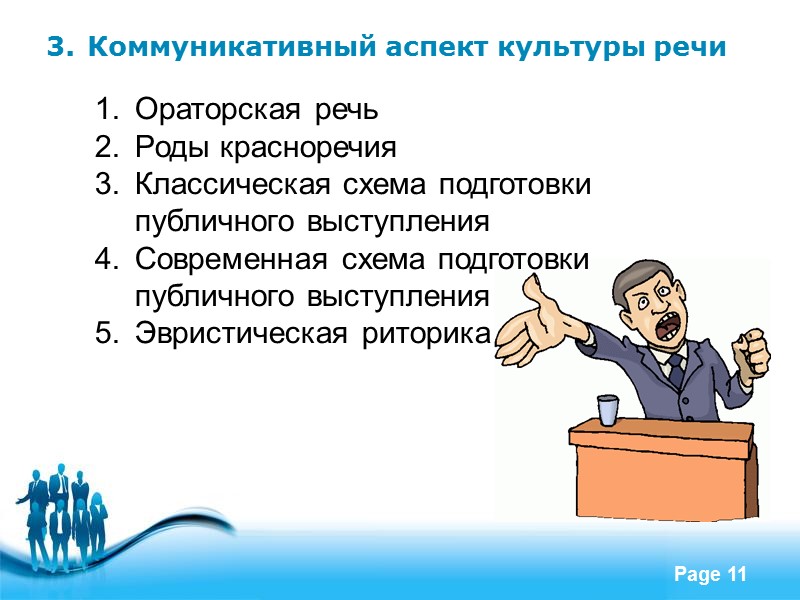 3. Коммуникативный аспект культуры речи

1. Ораторская речь
2. Роды красноречия
3. Классическая схема подготовки публичного выступления
4. Современная схема подготовки публичного выступления
5. Эвристическая риторика

Page 11